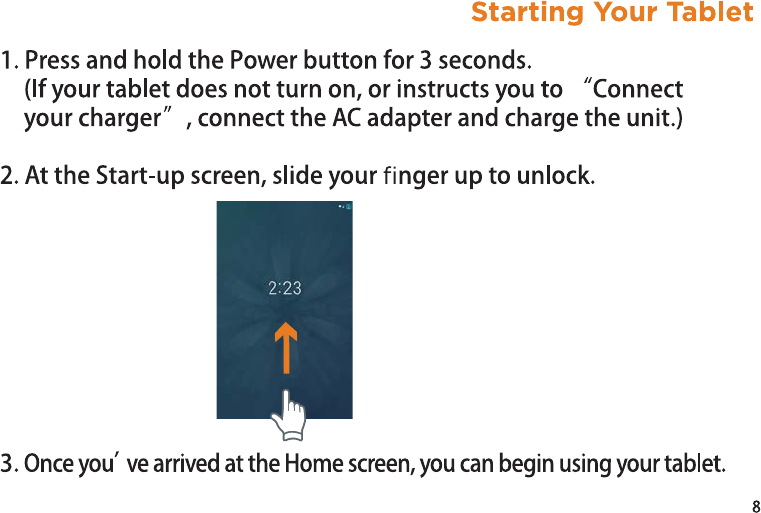 Starting Your Tablet

1. Press and hold the Power button for 3 seconds. (If your tablet does not turn on, or instructs you to “Connect your charger”, connect the AC adapter and charge the unit.)

2. At the Start-up screen, slide your finger up to unlock.

2:23

3. Once you’ve arrived at the Home screen, you can begin using your tablet.

8